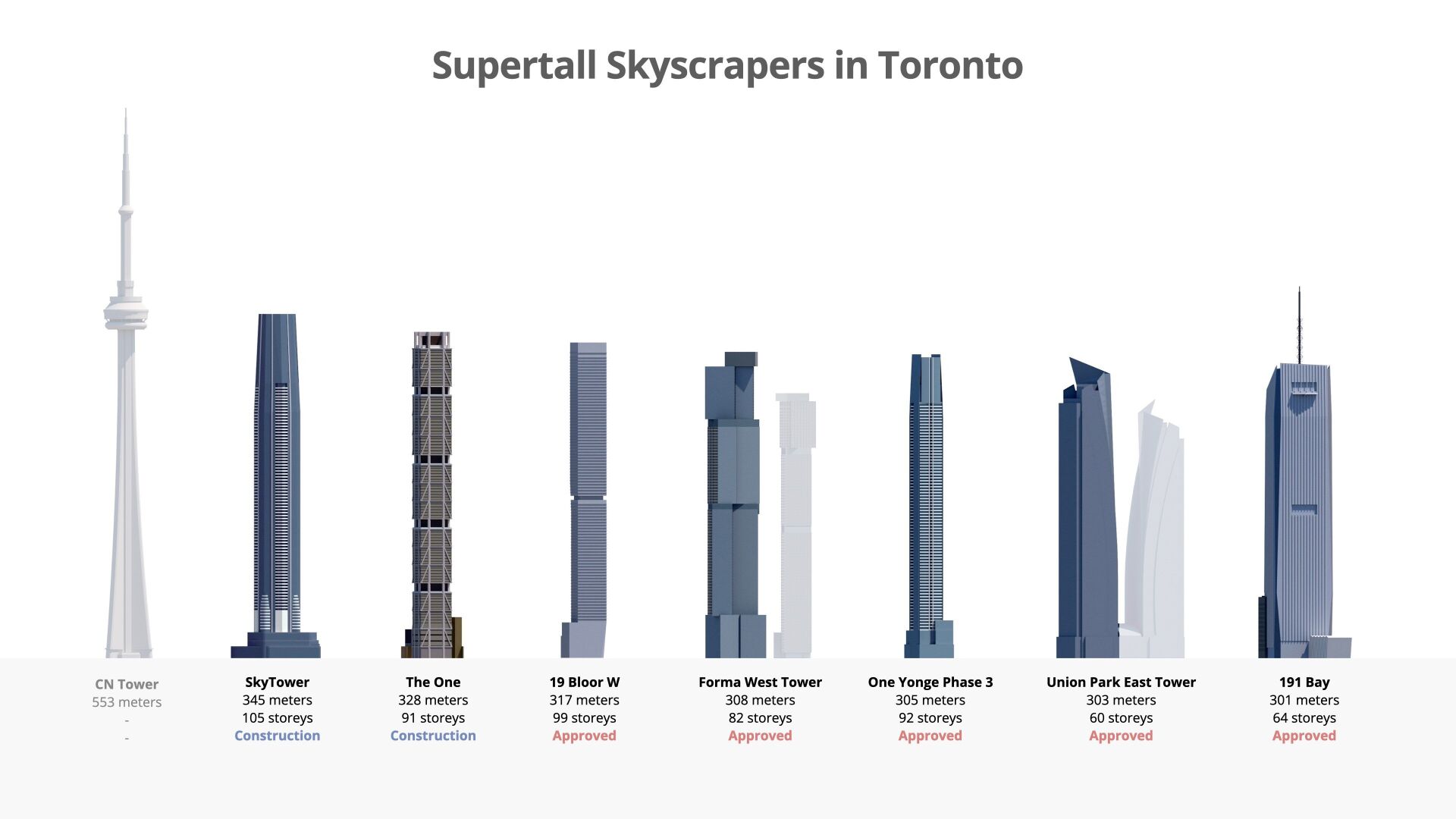 Supertall Skyscrapers in Toronto

CN Tower
553 meters
-
-

SkyTower
345 meters
105 storeys
Construction

The One
328 meters
91 storeys
Construction

19 Bloor W
317 meters
99 storeys
Approved

Forma West Tower
308 meters
82 storeys
Approved

One Yonge Phase 3
305 meters
92 storeys
Approved

Union Park East Tower
303 meters
60 storeys
Approved

191 Bay
301 meters
64 storeys
Approved